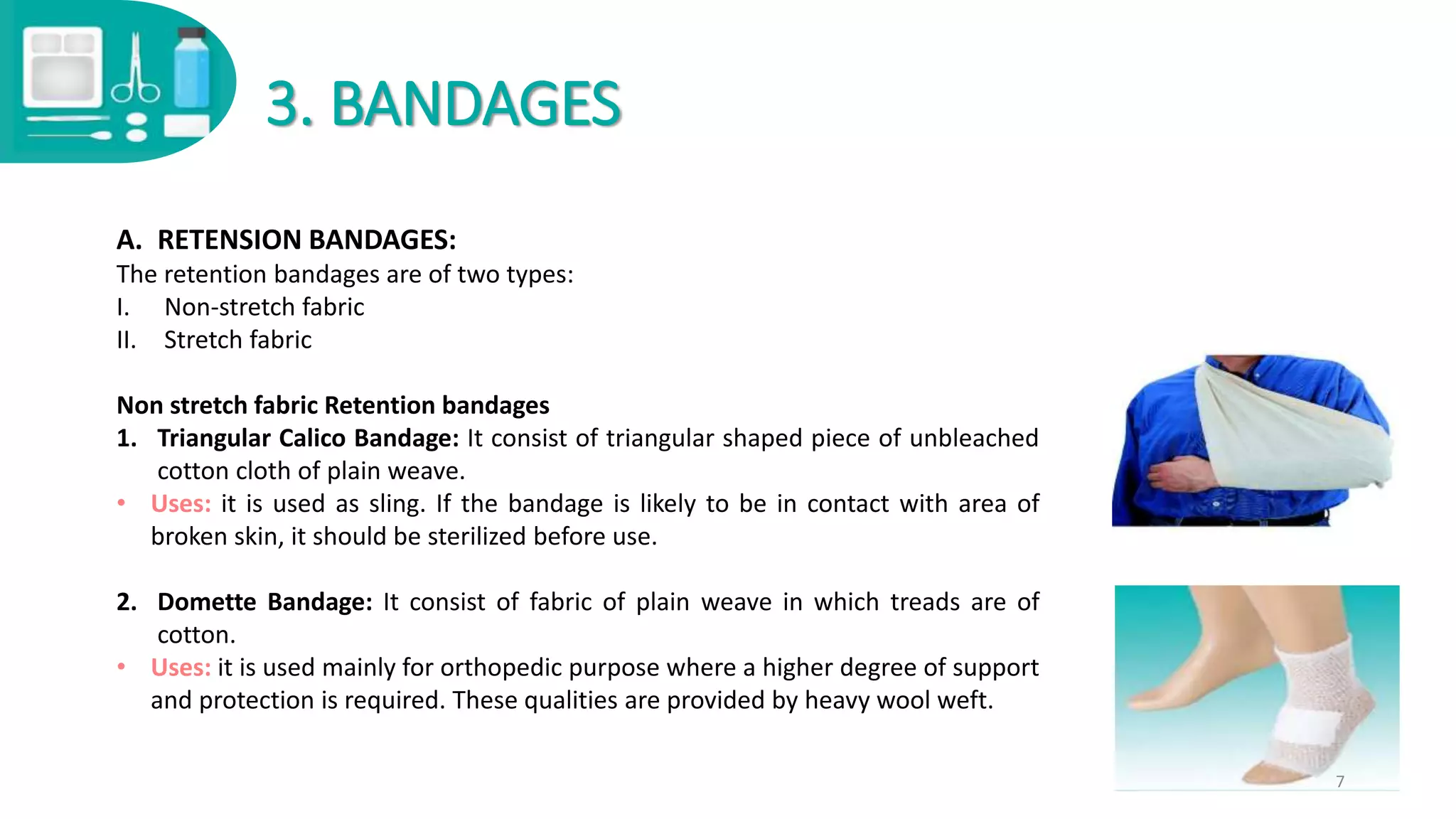 3. BANDAGES

A. RETENSION BANDAGES:
The retention bandages are of two types:
I. Non-stretch fabric
II. Stretch fabric

Non stretch fabric Retention bandages
1. Triangular Calico Bandage: It consist of triangular shaped piece of unbleached cotton cloth of plain weave.
• Uses: it is used as sling. If the bandage is likely to be in contact with area of broken skin, it should be sterilized before use.

2. Domette Bandage: It consist of fabric of plain weave in which treads are of cotton.
• Uses: it is used mainly for orthopedic purpose where a higher degree of support and protection is required. These qualities are provided by heavy wool weft.

7